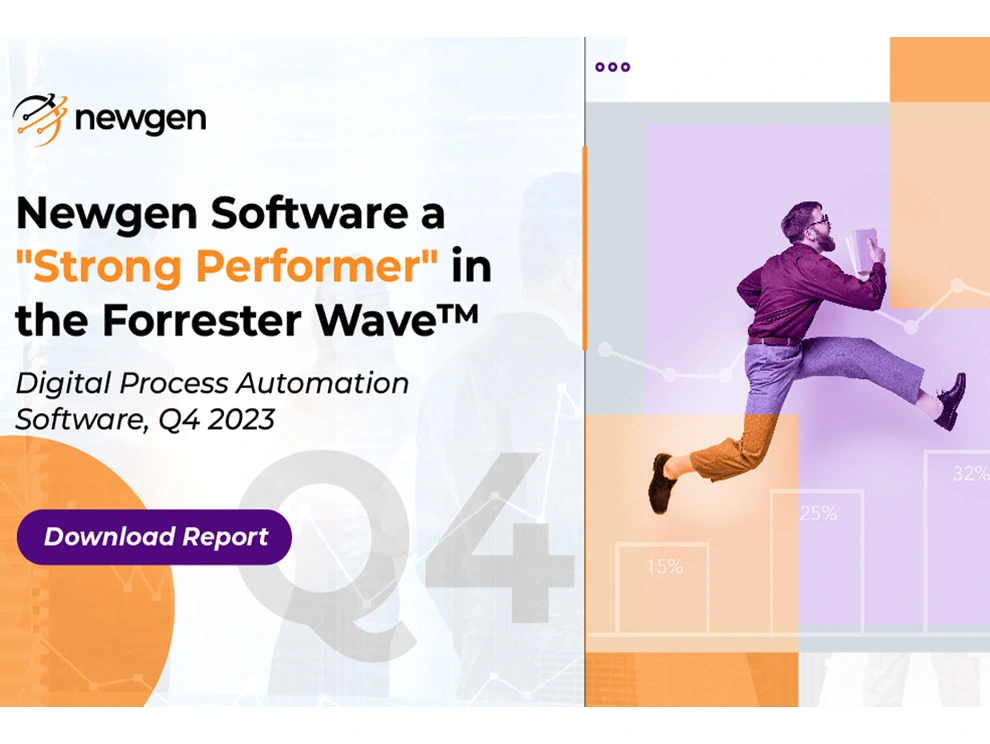 newgen

Newgen Software a "Strong Performer" in the Forrester Wave™

Digital Process Automation Software, Q4 2023

Download Report

Q4

15%

25%

32%